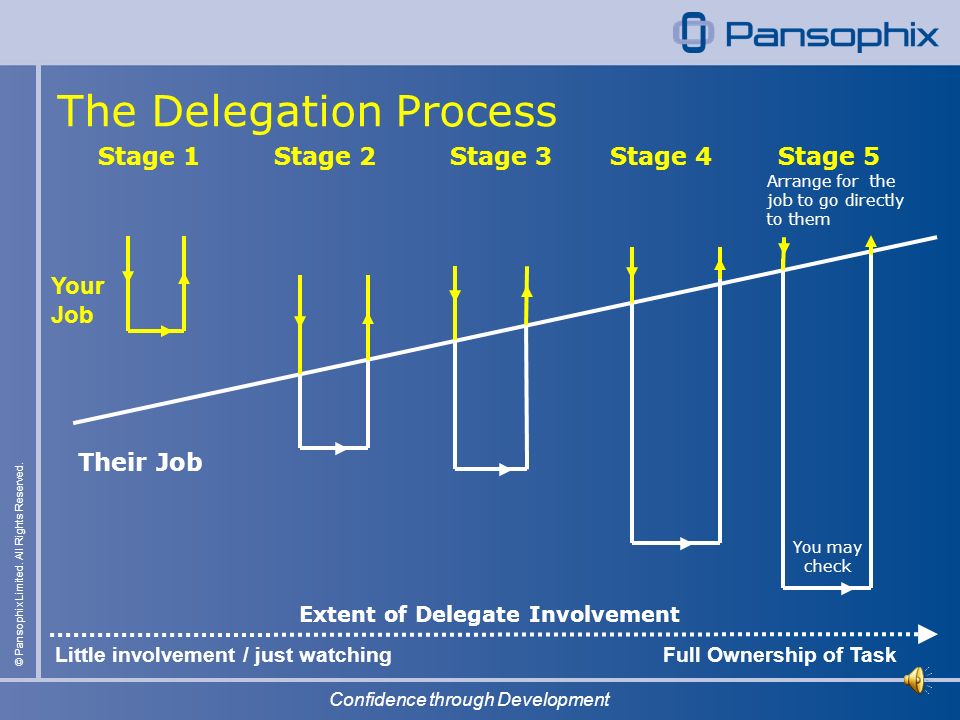 Pansophix

The Delegation Process

Stage 1

Stage 2

Stage 3

Stage 4

Stage 5

Arrange for the job to go directly to them

Your Job

Their Job

You may check

Extent of Delegate Involvement

Little involvement / just watching

Full Ownership of Task

© Pansophix Limited. All Rights Reserved.

Confidence through Development